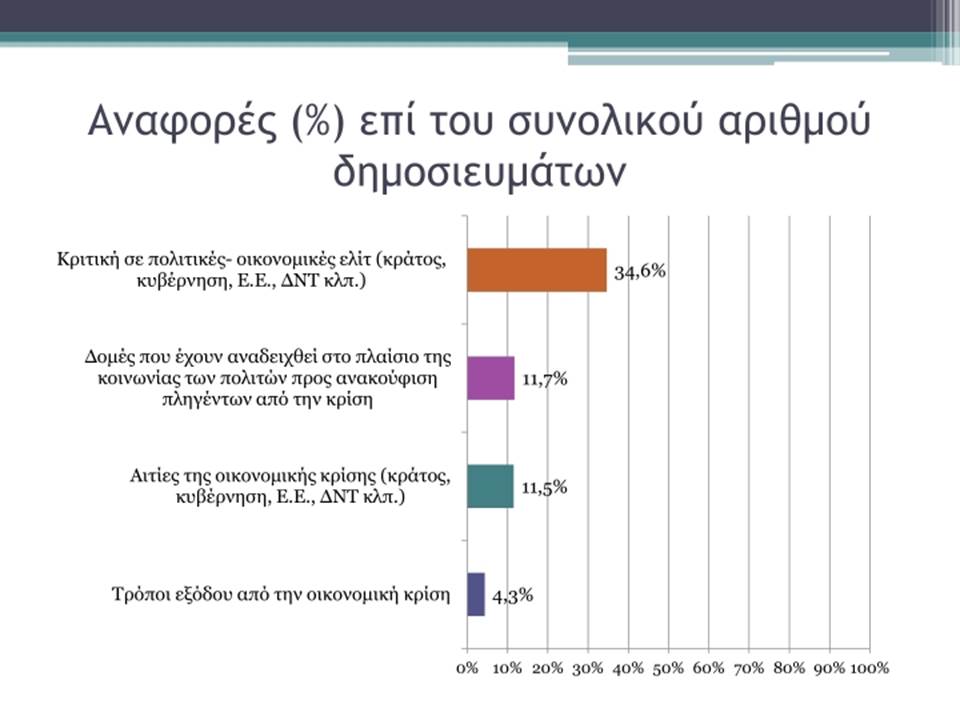 Αναφορές (%) επί του συνολικού αριθμού δημοσιευμάτων

Κριτική σε πολιτικές- οικονομικές ελίτ (κράτος, κυβέρνηση, Ε.Ε., ΔΝΤ κλπ.)

34,6%

Δομές που έχουν αναδειχθεί στο πλαίσιο της κοινωνίας των πολιτών προς ανακούφιση πληγέντων από την κρίση

11,7%

Αιτίες της οικονομικής κρίσης (κράτος, κυβέρνηση, Ε.Ε., ΔΝΤ κλπ.)

11,5%

Τρόποι εξόδου από την οικονομική κρίση

4,3%

0% 10% 20% 30% 40% 50% 60% 70% 80% 90% 100%